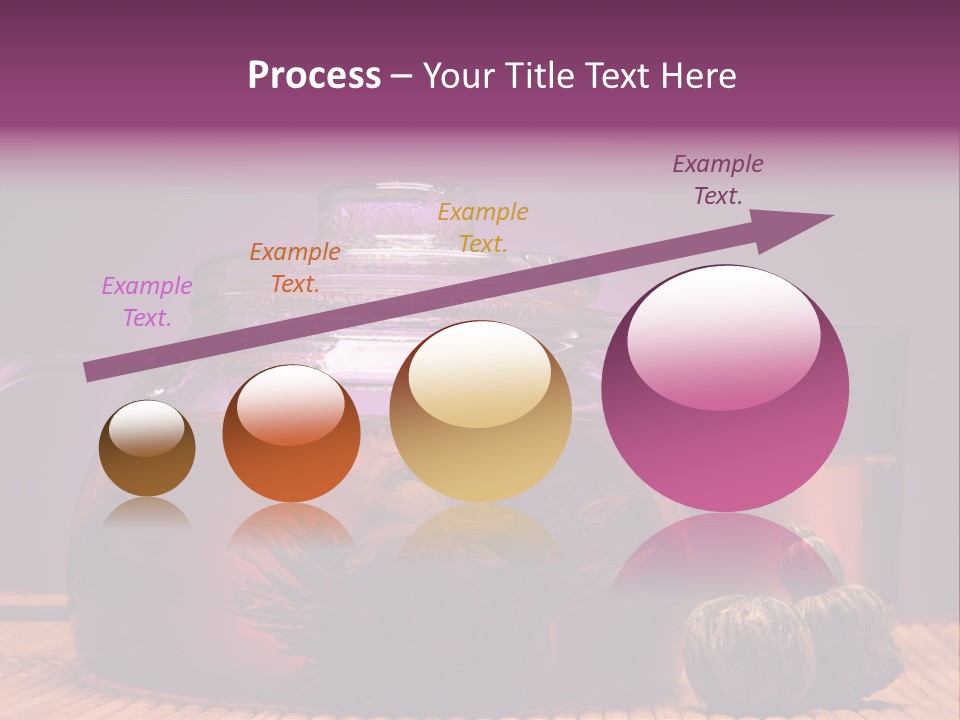 Process – Your Title Text Here

Example Text.

Example Text.

Example Text.

Example Text.